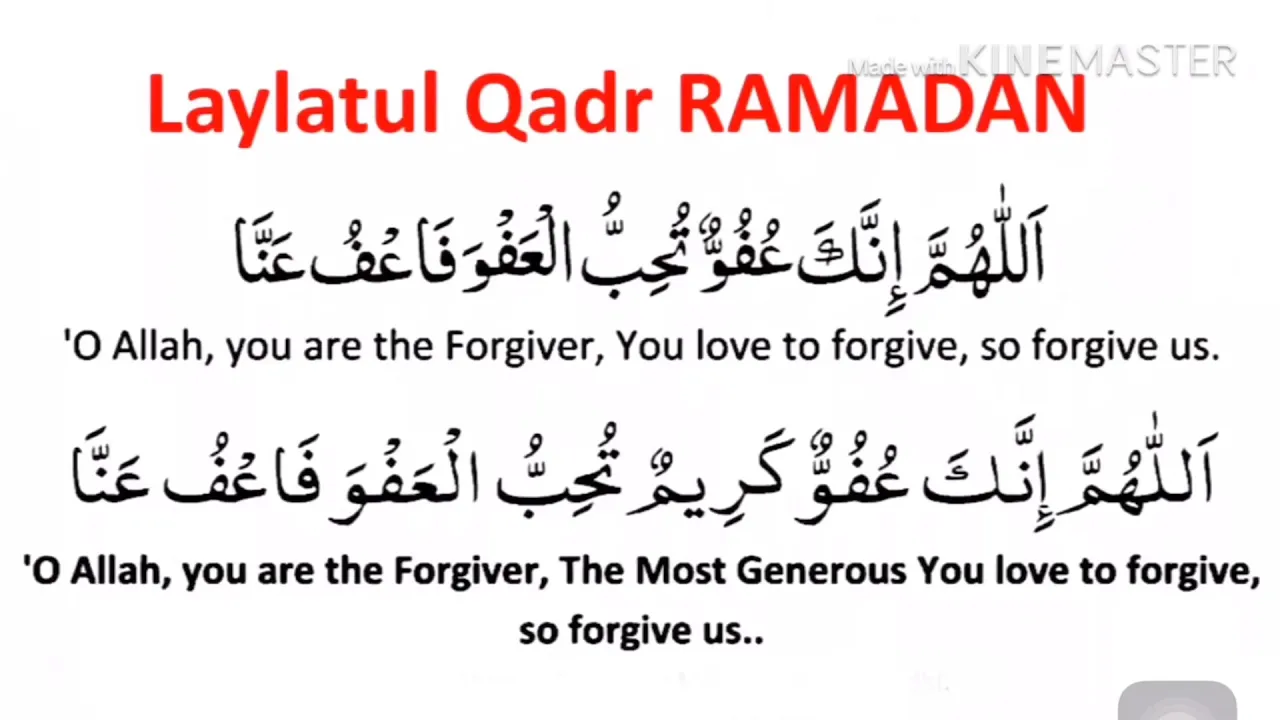 Made with KINEMASTER

Laylatul Qadr RAMADAN

اَللّٰهُمَّ إِنَّكَ عُفُوٌّ تُحِبُّ الْعَفْوَ فَاعْفُ عَنَّا

'O Allah, you are the Forgiver, You love to forgive, so forgive us.

اَللّٰهُمَّ إِنَّكَ عُفُوٌّ كَرِيمٌ تُحِبُّ الْعَفْوَ فَاعْفُ عَنَّا

'O Allah, you are the Forgiver, The Most Generous You love to forgive, so forgive us..